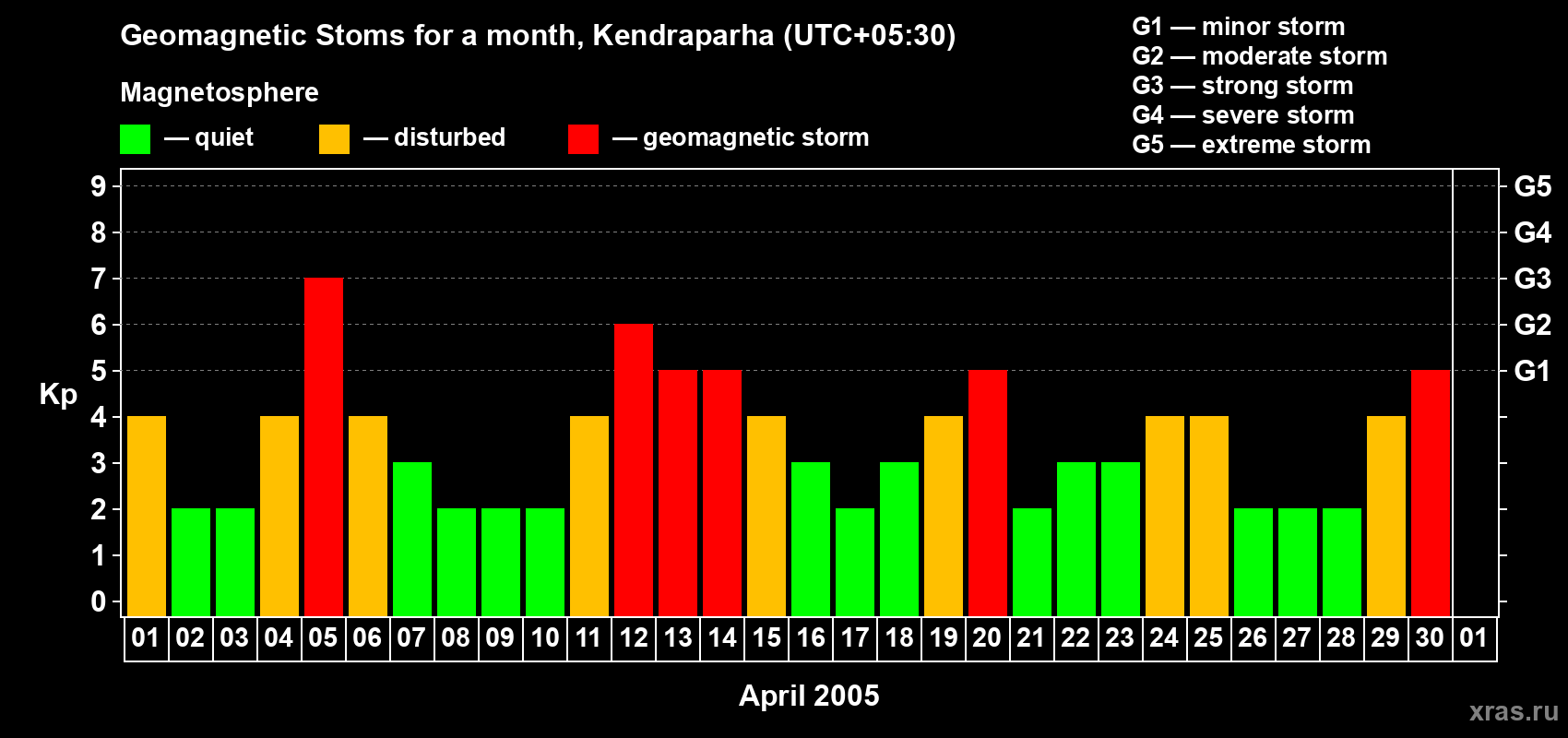 Geomagnetic Stoms for a month, Kendraparha (UTC+05:30)

Magnetosphere

— quiet — disturbed — geomagnetic storm

G1 — minor storm
G2 — moderate storm
G3 — strong storm
G4 — severe storm
G5 — extreme storm

Kp

9 8 7 6 5 4 3 2 1 0

G5 G4 G3 G2 G1

01 02 03 04 05 06 07 08 09 10 11 12 13 14 15 16 17 18 19 20 21 22 23 24 25 26 27 28 29 30 01

April 2005

xras.ru